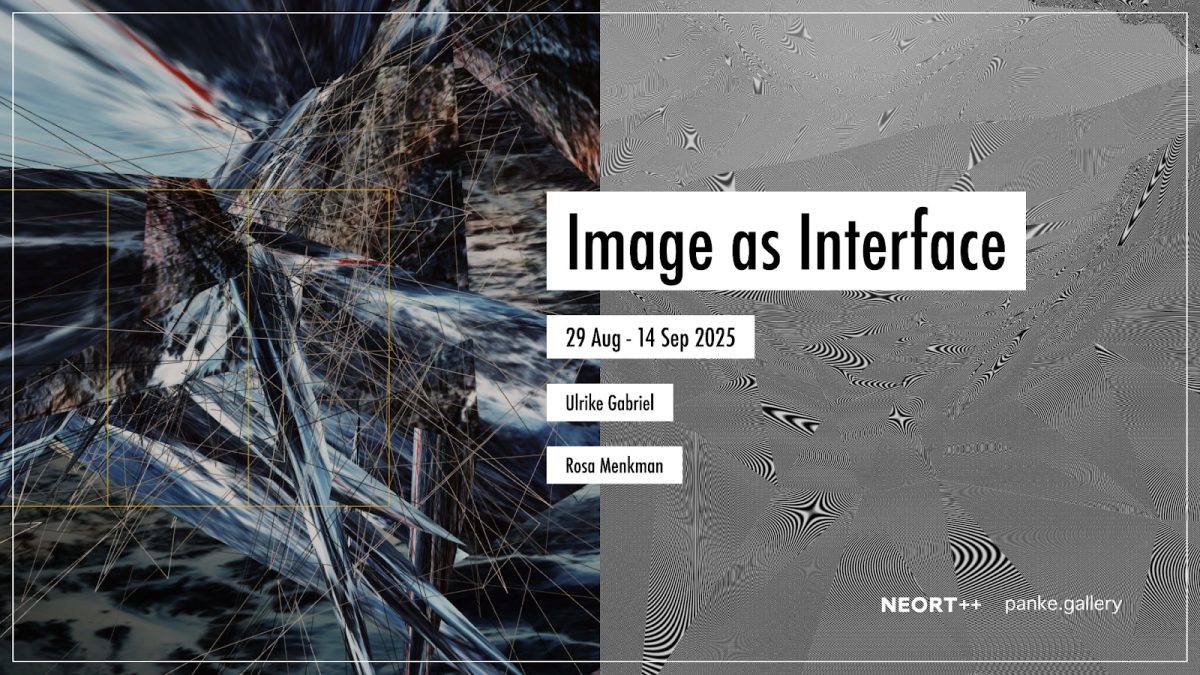 Image as Interface

29 Aug - 14 Sep 2025

Ulrike Gabriel

Rosa Menkman

NEORT++ panke.gallery